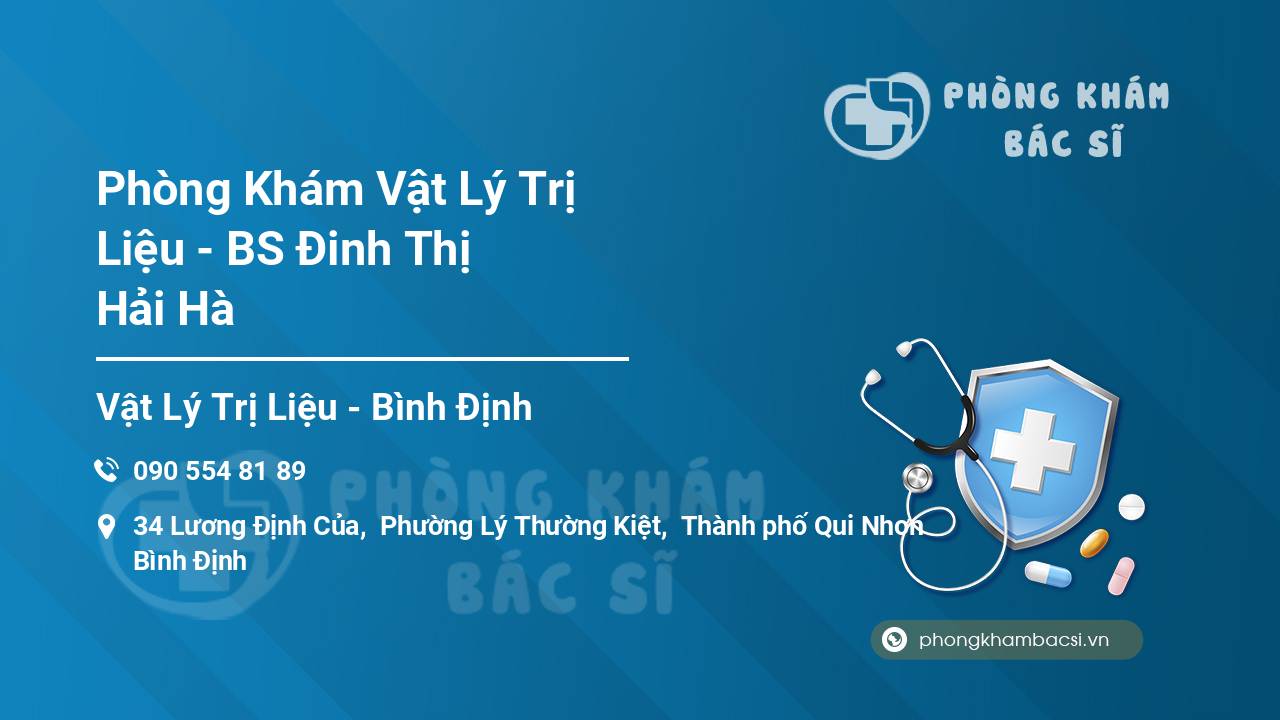 PHÒNG KHÁM BÁC SĨ

Phòng Khám Vật Lý Trị Liệu - BS Đinh Thị Hải Hà

Vật Lý Trị Liệu - Bình Định

090 554 81 89

34 Lương Định Của, Phường Lý Thường Kiệt, Thành phố Qui Nhơn Bình Định

PHÒNG KHÁM BÁC SĨ

phongkhambacsi.vn